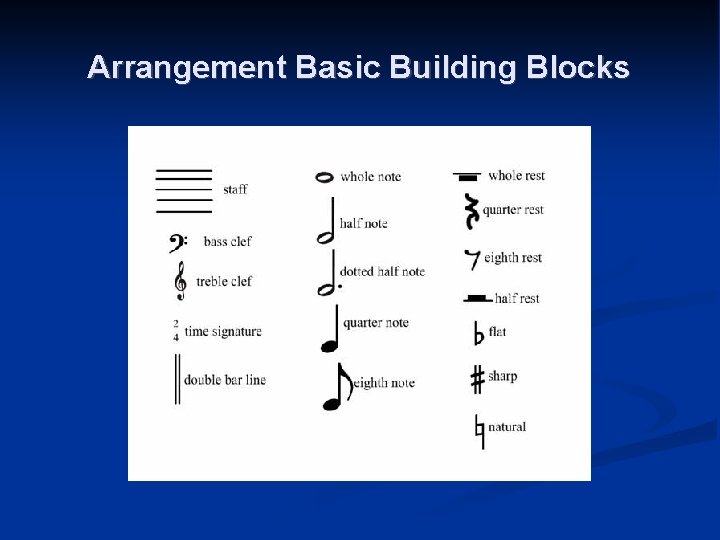 Arrangement Basic Building Blocks

staff

bass clef

treble clef

$\frac{2}{4}$ time signature

double bar line

whole note

half note

dotted half note

quarter note

eighth note

whole rest

quarter rest

eighth rest

half rest

flat

sharp

natural